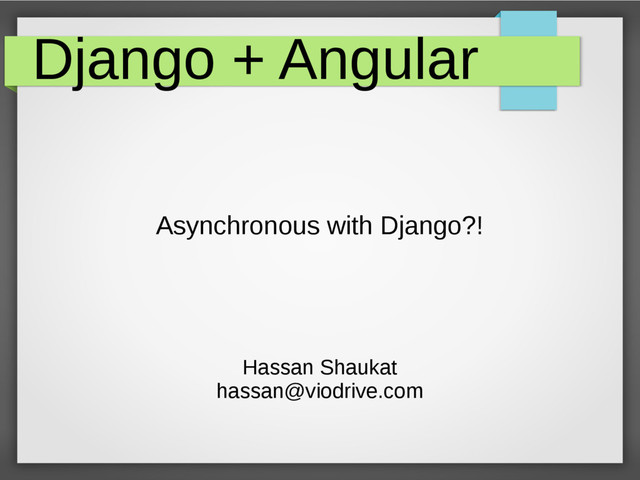 Django + Angular

Asynchronous with Django?!

Hassan Shaukat
hassan@viodrive.com